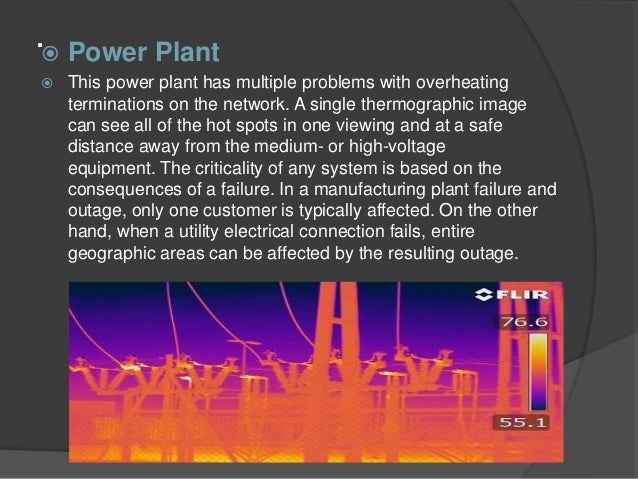 Power Plant

This power plant has multiple problems with overheating terminations on the network. A single thermographic image can see all of the hot spots in one viewing and at a safe distance away from the medium- or high-voltage equipment. The criticality of any system is based on the consequences of a failure. In a manufacturing plant failure and outage, only one customer is typically affected. On the other hand, when a utility electrical connection fails, entire geographic areas can be affected by the resulting outage.

FLIR
76.6
55.1